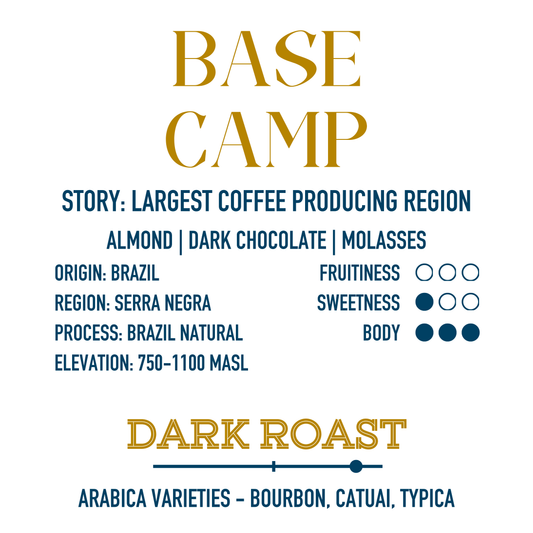 BASE
CAMP

STORY: LARGEST COFFEE PRODUCING REGION

ALMOND | DARK CHOCOLATE | MOLASSES

ORIGIN: BRAZIL
REGION: SERRA NEGRA
PROCESS: BRAZIL NATURAL
ELEVATION: 750-1100 MASL

FRUITINESS
SWEETNESS
BODY

DARK ROAST

ARABICA VARIETIES - BOURBON, CATUAI, TYPICA